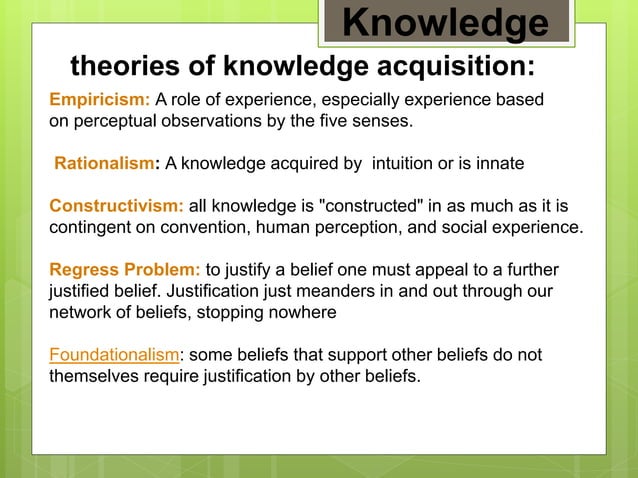 Knowledge

theories of knowledge acquisition:

Empiricism: A role of experience, especially experience based on perceptual observations by the five senses.

Rationalism: A knowledge acquired by intuition or is innate

Constructivism: all knowledge is "constructed" in as much as it is contingent on convention, human perception, and social experience.

Regress Problem: to justify a belief one must appeal to a further justified belief. Justification just meanders in and out through our network of beliefs, stopping nowhere

Foundationalism: some beliefs that support other beliefs do not themselves require justification by other beliefs.